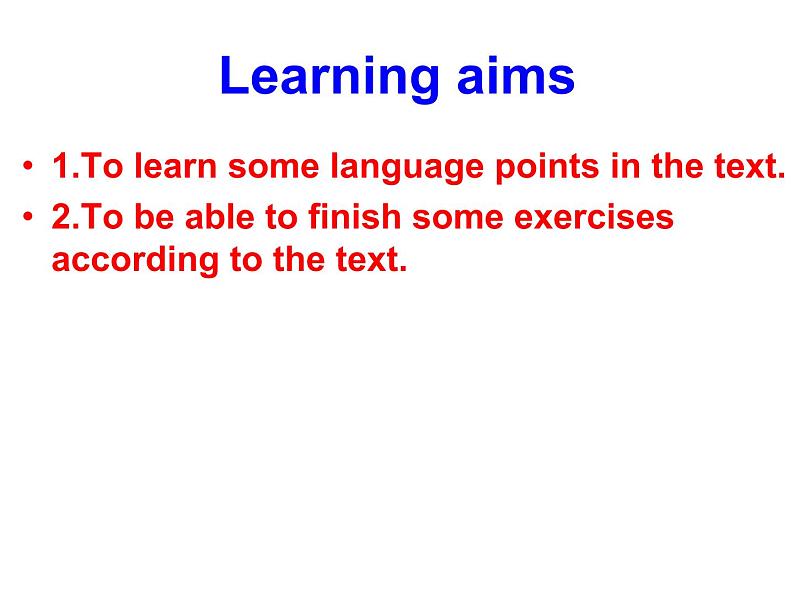 Learning aims

• 1.To learn some language points in the text.

• 2.To be able to finish some exercises according to the text.